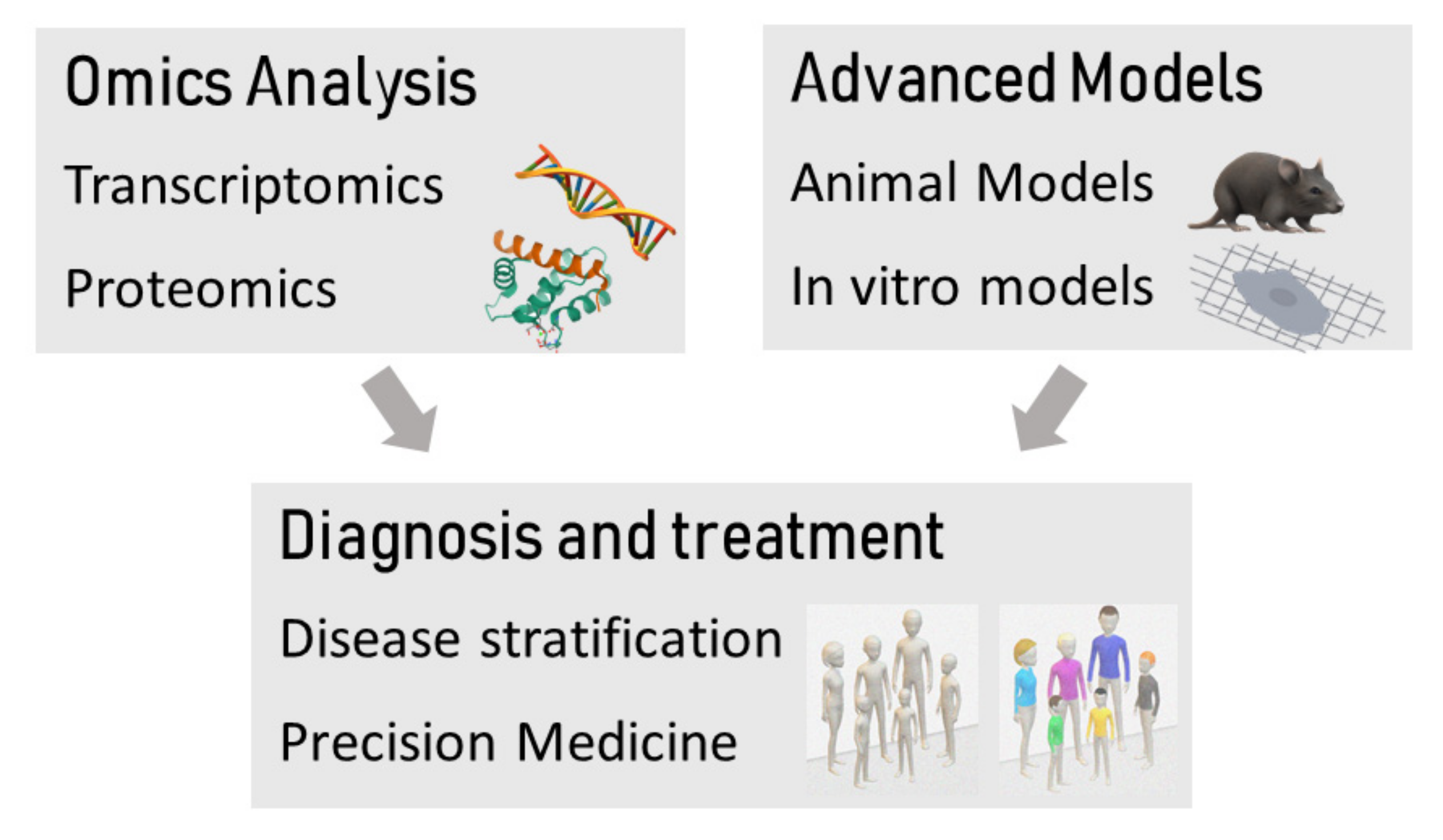 Omics Analysis

Transcriptomics

Proteomics

Advanced Models

Animal Models

In vitro models

Diagnosis and treatment

Disease stratification

Precision Medicine